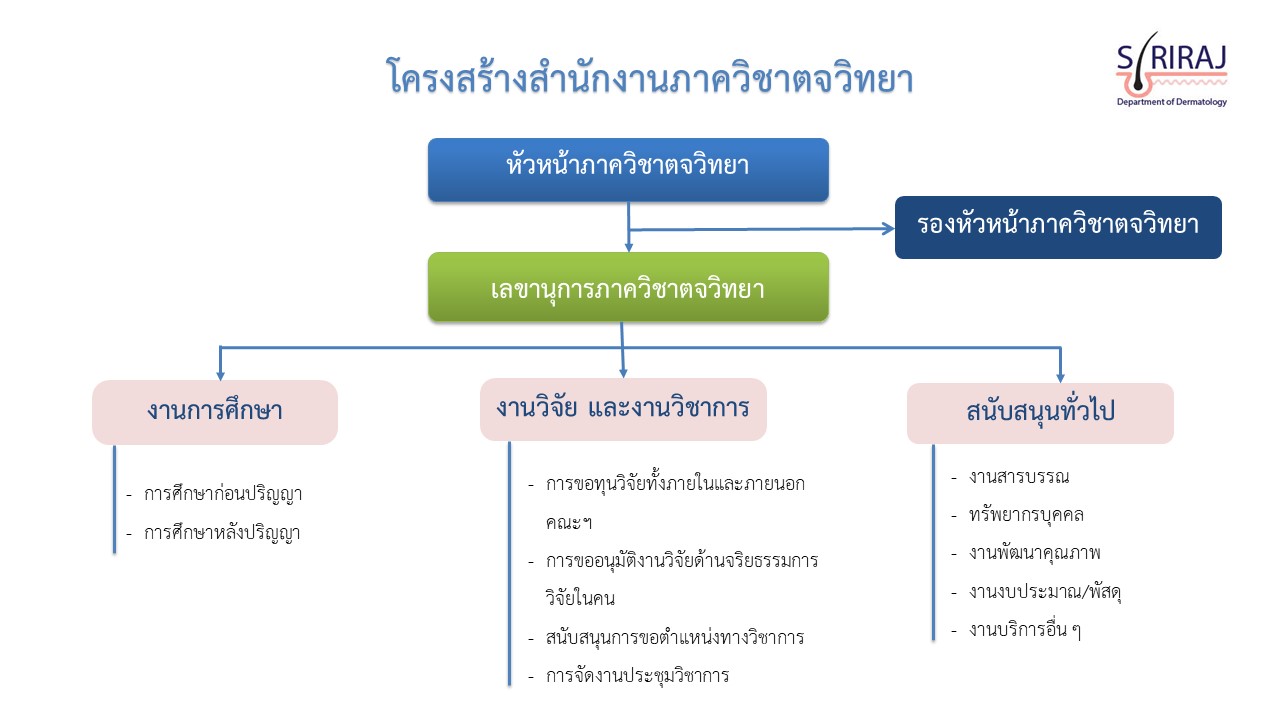 โครงสร้างสำนักงานภาควิชาตจวิทยา

SIRIRAJ
Department of Dermatology

หัวหน้าภาควิชาตจวิทยา

รองหัวหน้าภาควิชาตจวิทยา

เลขานุการภาควิชาตจวิทยา

งานการศึกษา

- การศึกษาก่อนปริญญา
- การศึกษาหลังปริญญา

งานวิจัย และงานวิชาการ

- การขอทุนวิจัยทั้งภายในและภายนอกคณะฯ
- การขออนุมัติงานวิจัยด้านจริยธรรมการวิจัยในคน
- สนับสนุนการขอตำแหน่งทางวิชาการ
- การจัดงานประชุมวิชาการ

สนับสนุนทั่วไป

- งานสารบรรณ
- ทรัพยากรบุคคล
- งานพัฒนาคุณภาพ
- งานงบประมาณ/พัสดุ
- งานบริการอื่น ๆ